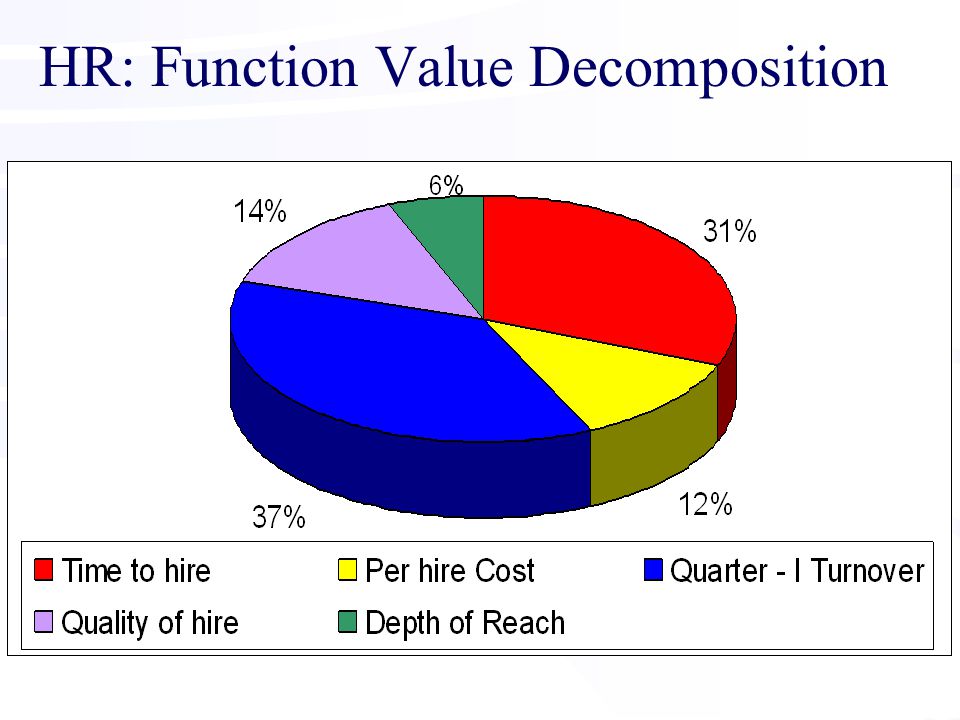 HR: Function Value Decomposition

6%
14%
31%
37%
12%

Time to hire
Per hire Cost
Quarter - I Turnover
Quality of hire
Depth of Reach